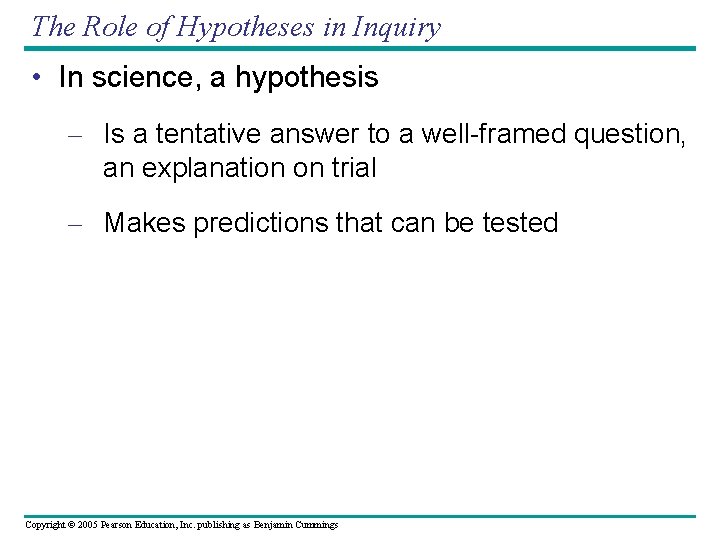 The Role of Hypotheses in Inquiry

• In science, a hypothesis

– Is a tentative answer to a well-framed question, an explanation on trial

– Makes predictions that can be tested

Copyright © 2005 Pearson Education, Inc. publishing as Benjamin Cummings